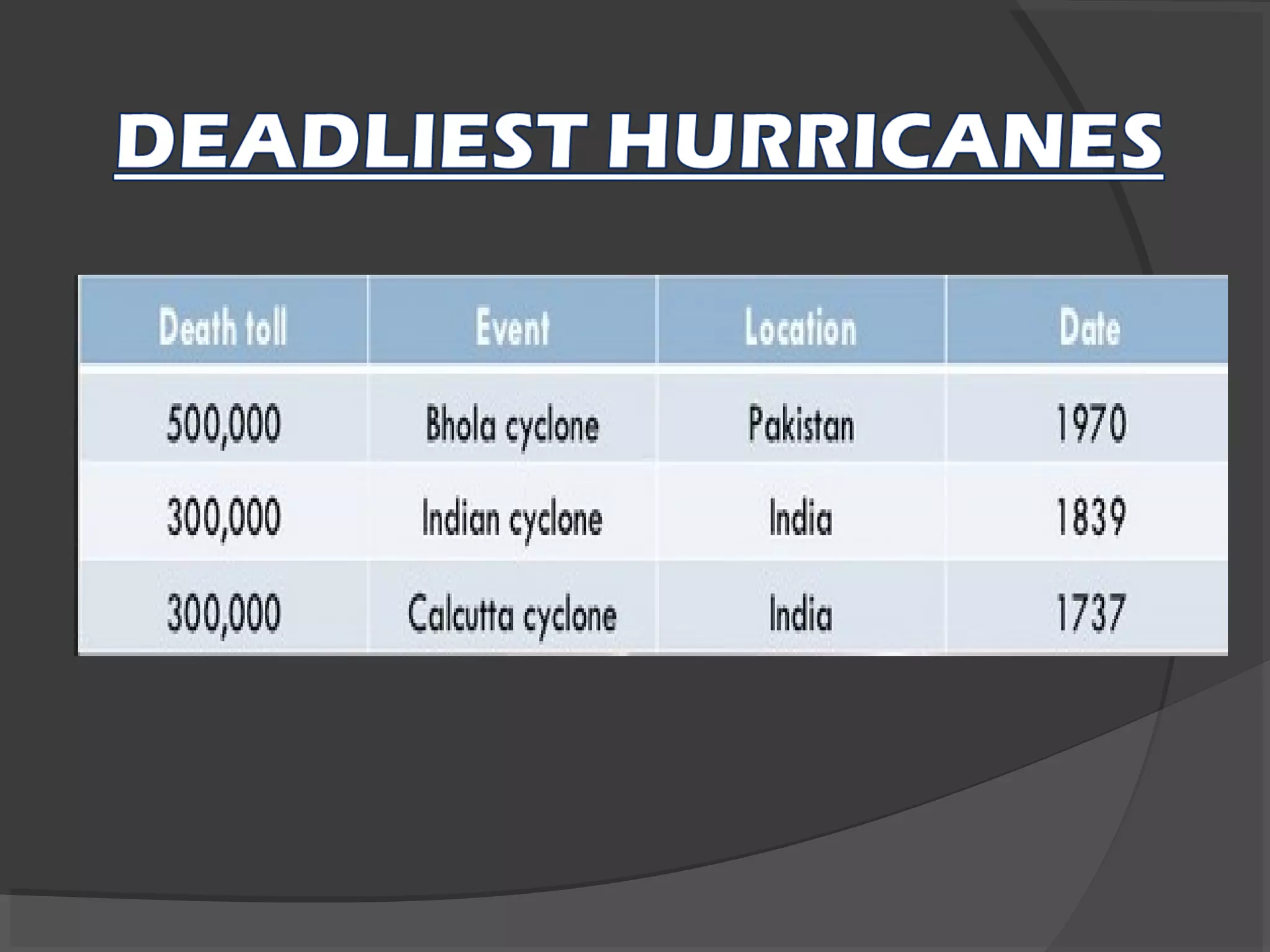 DEADLIEST HURRICANES

| Death toll | Event | Location | Date |
|---|---|---|---|
| 500,000 | Bhola cyclone | Pakistan | 1970 |
| 300,000 | Indian cyclone | India | 1839 |
| 300,000 | Calcutta cyclone | India | 1737 |